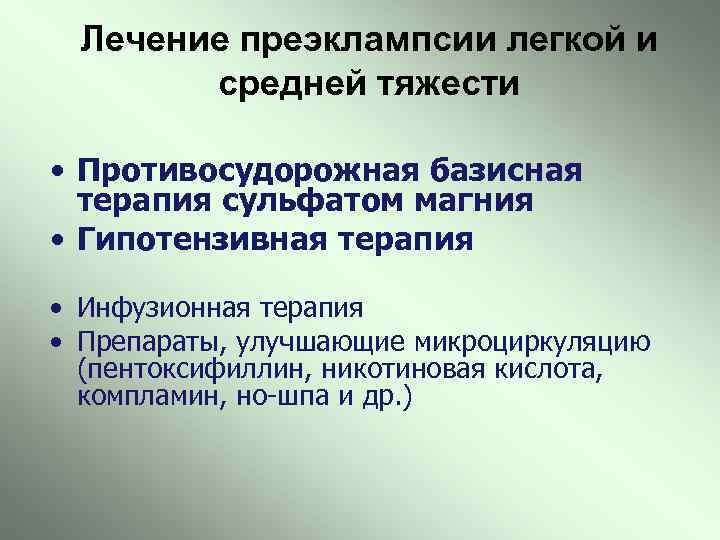 Лечение преэклампсии легкой и средней тяжести

• Противосудорожная базисная терапия сульфатом магния
• Гипотензивная терапия

• Инфузионная терапия
• Препараты, улучшающие микроциркуляцию (пентоксифиллин, никотиновая кислота, компламин, но-шпа и др.)